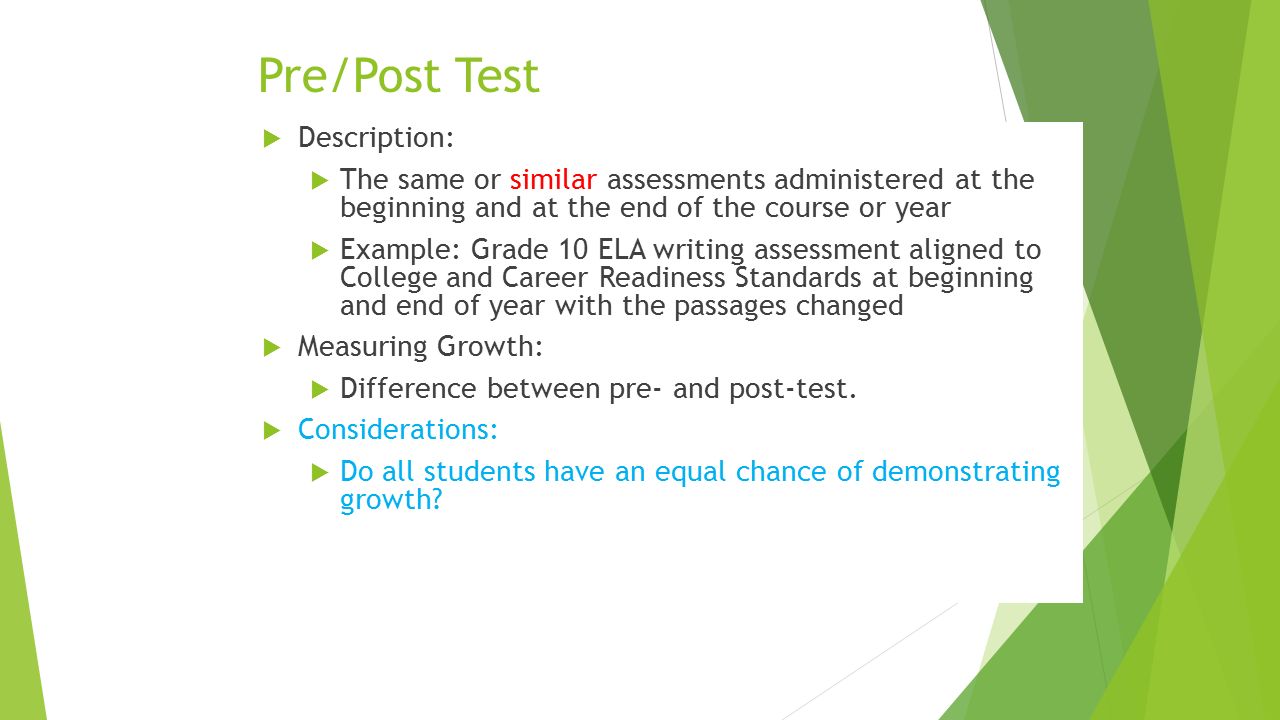 Pre/Post Test

Description:

The same or similar assessments administered at the beginning and at the end of the course or year

Example: Grade 10 ELA writing assessment aligned to College and Career Readiness Standards at beginning and end of year with the passages changed

Measuring Growth:

Difference between pre- and post-test.

Considerations:

Do all students have an equal chance of demonstrating growth?